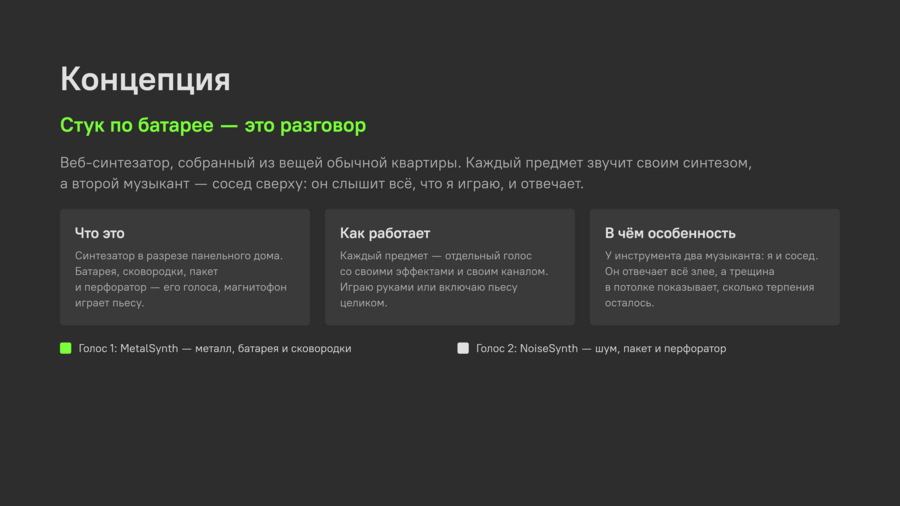 Концепция

Стук по батарее — это разговор

Веб-синтезатор, собранный из вещей обычной квартиры. Каждый предмет звучит своим синтезом, а второй музыкант — сосед сверху: он слышит всё, что я играю, и отвечает.

Что это

Синтезатор в разрезе панельного дома. Батарея, сковородки, пакет и перфоратор — его голоса, магнитофон играет пьесу.

Как работает

Каждый предмет — отдельный голос со своими эффектами и своим каналом. Играю руками или включаю пьесу целиком.

В чём особенность

У инструмента два музыканта: я и сосед. Он отвечает всё злее, а трещина в потолке показывает, сколько терпения осталось.

Голос 1: MetalSynth — металл, батарея и сковородки

Голос 2: NoiseSynth — шум, пакет и перфоратор